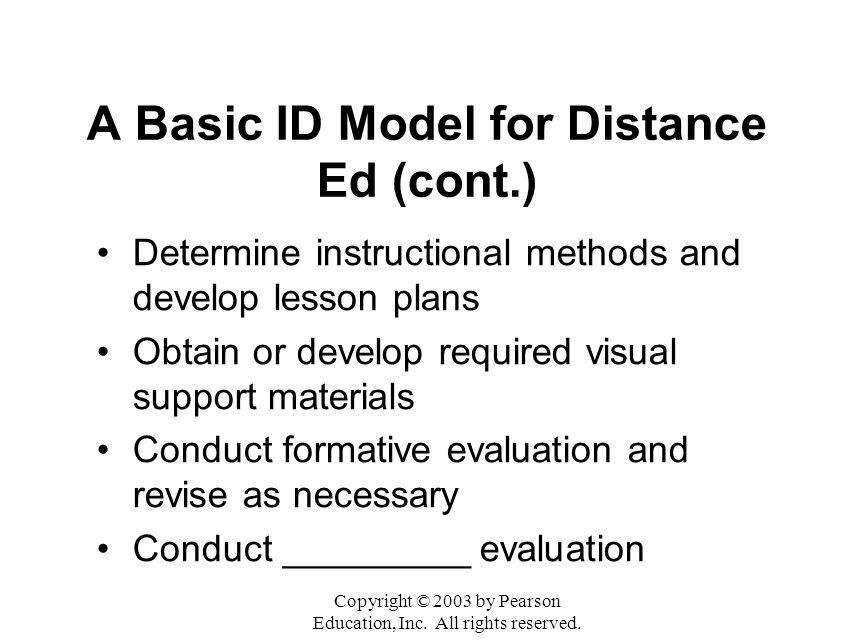 A Basic ID Model for Distance Ed (cont.)

• Determine instructional methods and develop lesson plans
• Obtain or develop required visual support materials
• Conduct formative evaluation and revise as necessary
• Conduct _________ evaluation

Copyright © 2003 by Pearson Education, Inc. All rights reserved.